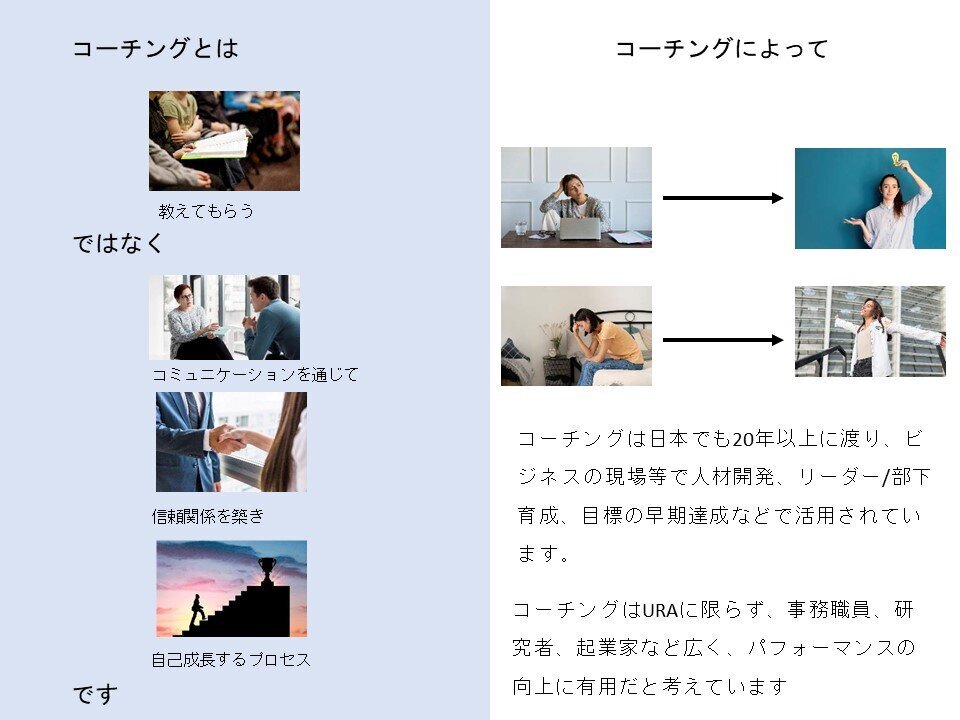 コーチングとは

教えてもらう

ではなく

コミュニケーションを通じて

信頼関係を築き

自己成長するプロセス

です

コーチングによって

コーチングは日本でも20年以上に渡り、ビジネスの現場等で人材開発、リーダー/部下育成、目標の早期達成などで活用されています。

コーチングはURAに限らず、事務職員、研究者、起業家など広く、パフォーマンスの向上に有用だと考えています